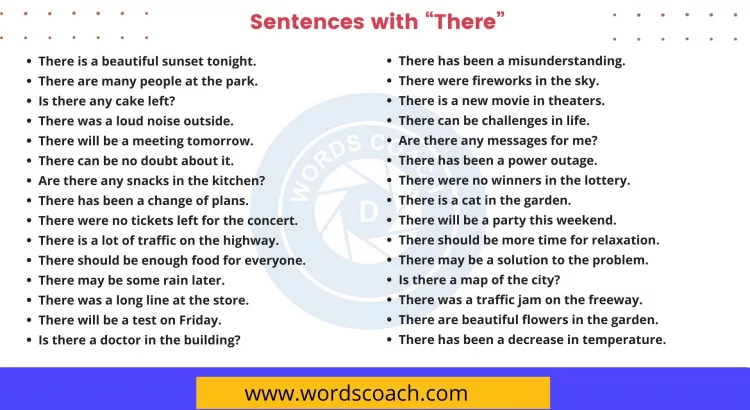 Sentences with “There”

- There is a beautiful sunset tonight.
- There are many people at the park.
- Is there any cake left?
- There was a loud noise outside.
- There will be a meeting tomorrow.
- There can be no doubt about it.
- Are there any snacks in the kitchen?
- There has been a change of plans.
- There were no tickets left for the concert.
- There is a lot of traffic on the highway.
- There should be enough food for everyone.
- There may be some rain later.
- There was a long line at the store.
- There will be a test on Friday.
- Is there a doctor in the building?

- There has been a misunderstanding.
- There were fireworks in the sky.
- There is a new movie in theaters.
- There can be challenges in life.
- Are there any messages for me?
- There has been a power outage.
- There were no winners in the lottery.
- There is a cat in the garden.
- There will be a party this weekend.
- There should be more time for relaxation.
- There may be a solution to the problem.
- Is there a map of the city?
- There was a traffic jam on the freeway.
- There are beautiful flowers in the garden.
- There has been a decrease in temperature.

WORDS COACH

www.wordscoach.com